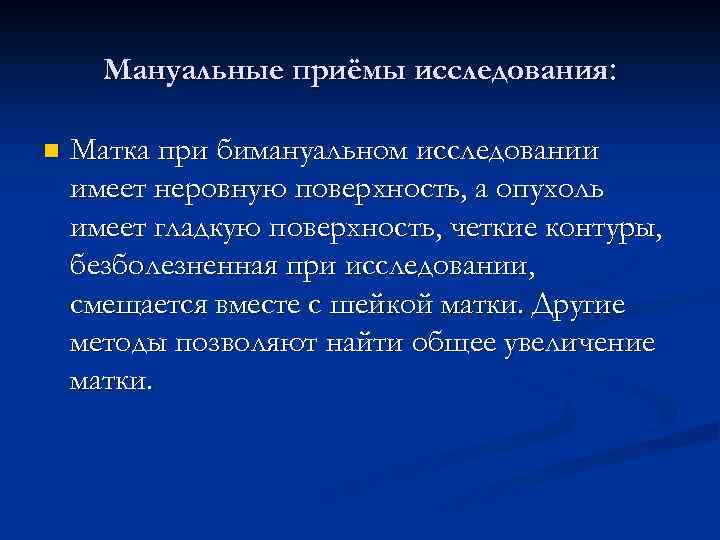 Мануальные приёмы исследования:

Матка при бимануальном исследовании имеет неровную поверхность, а опухоль имеет гладкую поверхность, четкие контуры, безболезненная при исследовании, смещается вместе с шейкой матки. Другие методы позволяют найти общее увеличение матки.